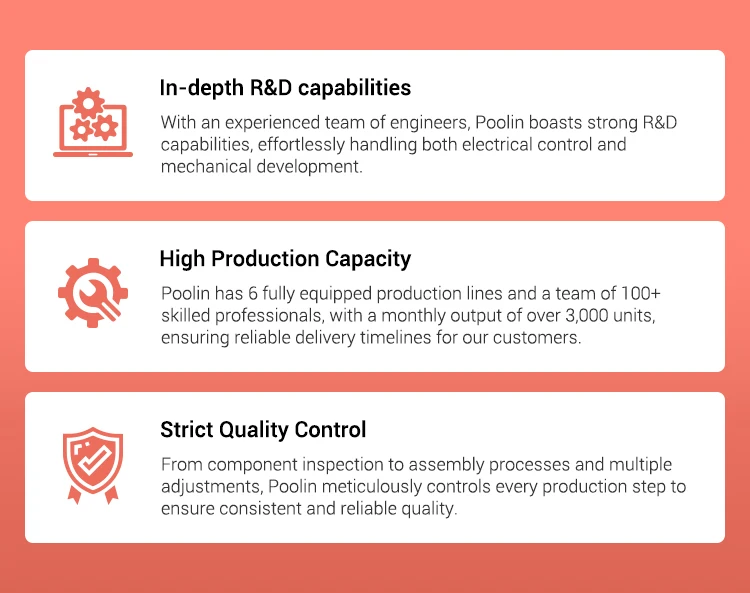 In-depth R&D capabilities

With an experienced team of engineers, Poolin boasts strong R&D capabilities, effortlessly handling both electrical control and mechanical development.

High Production Capacity

Poolin has 6 fully equipped production lines and a team of 100+ skilled professionals, with a monthly output of over 3,000 units, ensuring reliable delivery timelines for our customers.

Strict Quality Control

From component inspection to assembly processes and multiple adjustments, Poolin meticulously controls every production step to ensure consistent and reliable quality.